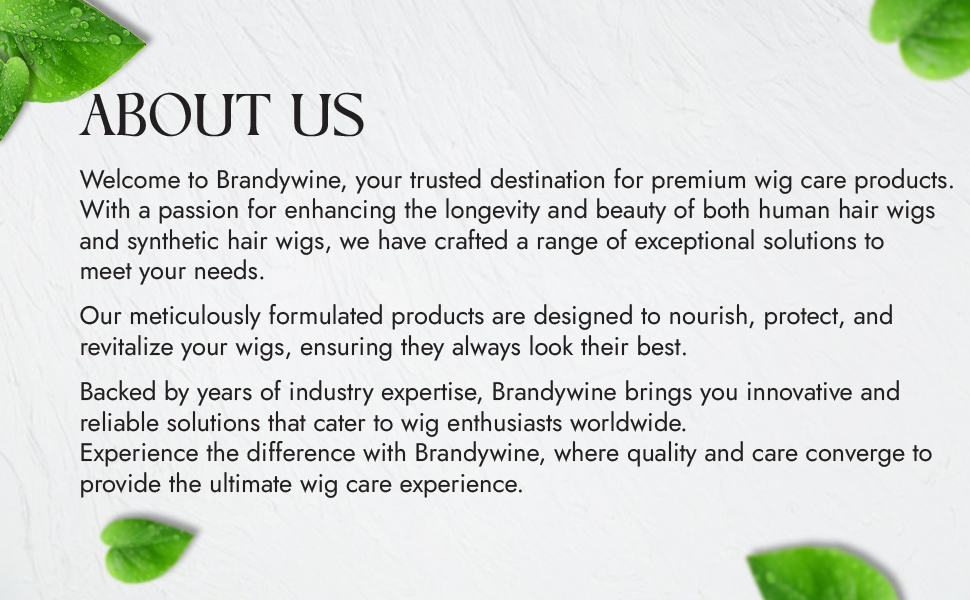 ABOUT US

Welcome to Brandywine, your trusted destination for premium wig care products. With a passion for enhancing the longevity and beauty of both human hair wigs and synthetic hair wigs, we have crafted a range of exceptional solutions to meet your needs.

Our meticulously formulated products are designed to nourish, protect, and revitalize your wigs, ensuring they always look their best.

Backed by years of industry expertise, Brandywine brings you innovative and reliable solutions that cater to wig enthusiasts worldwide.
Experience the difference with Brandywine, where quality and care converge to provide the ultimate wig care experience.